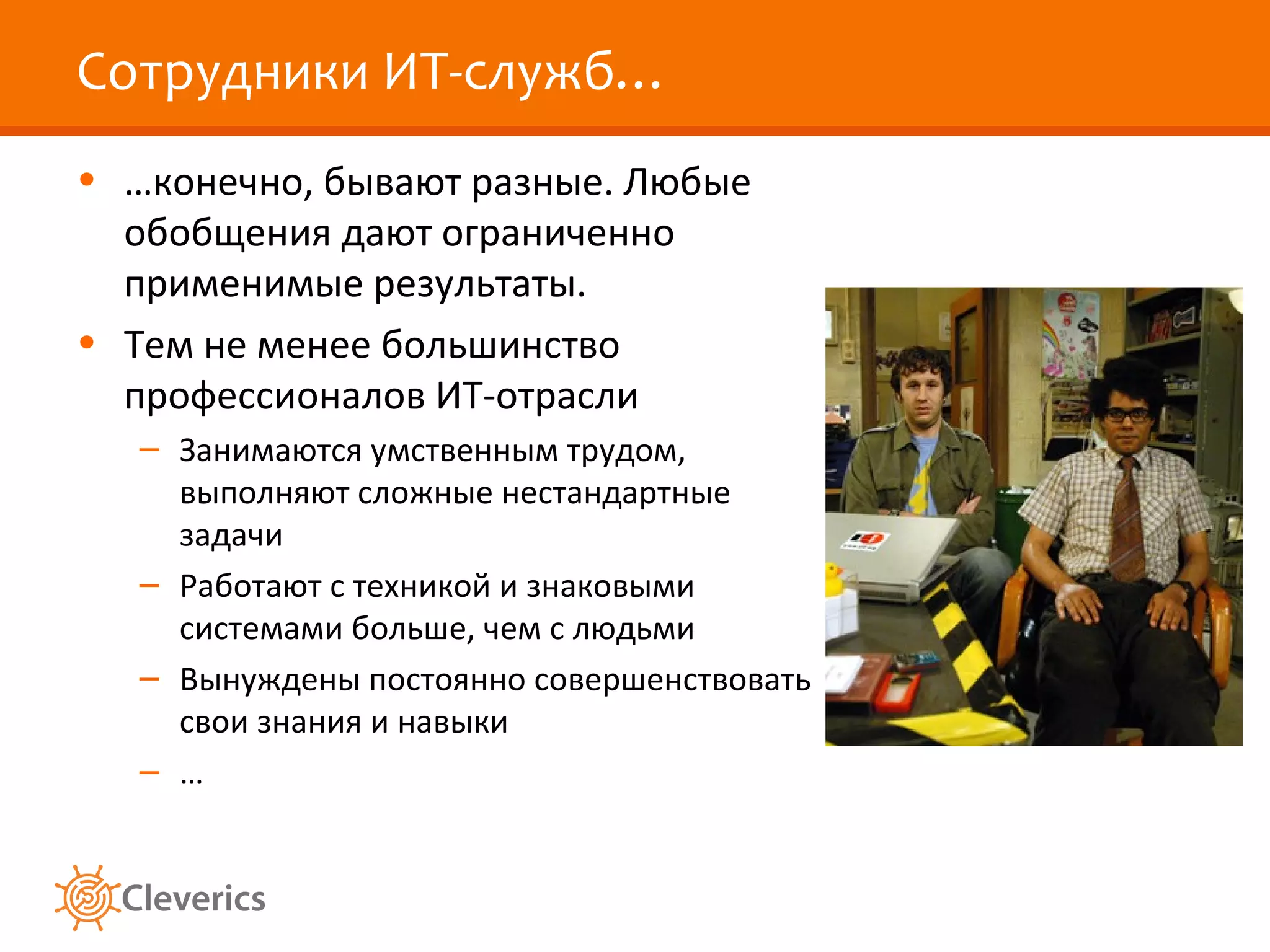 Сотрудники ИТ-служб…

• …конечно, бывают разные. Любые обобщения дают ограниченно применимые результаты.

• Тем не менее большинство профессионалов ИТ-отрасли

– Занимаются умственным трудом, выполняют сложные нестандартные задачи

– Работают с техникой и знаковыми системами больше, чем с людьми

– Вынуждены постоянно совершенствовать свои знания и навыки

– …

Cleverics